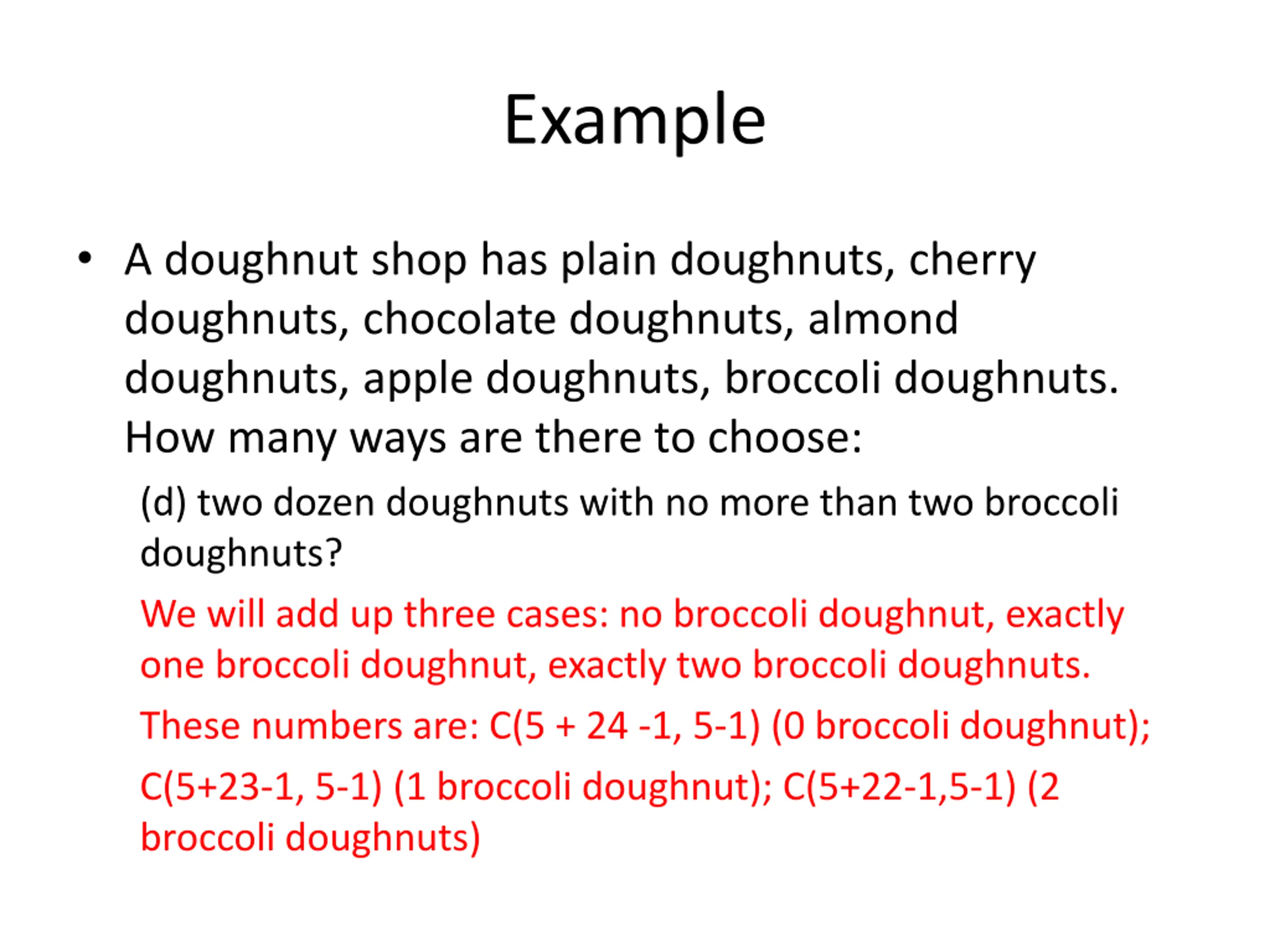 Example

• A doughnut shop has plain doughnuts, cherry doughnuts, chocolate doughnuts, almond doughnuts, apple doughnuts, broccoli doughnuts. How many ways are there to choose:

(d) two dozen doughnuts with no more than two broccoli doughnuts?

We will add up three cases: no broccoli doughnut, exactly one broccoli doughnut, exactly two broccoli doughnuts.

These numbers are: C(5 + 24 -1, 5-1) (0 broccoli doughnut);

C(5+23-1, 5-1) (1 broccoli doughnut); C(5+22-1,5-1) (2 broccoli doughnuts)